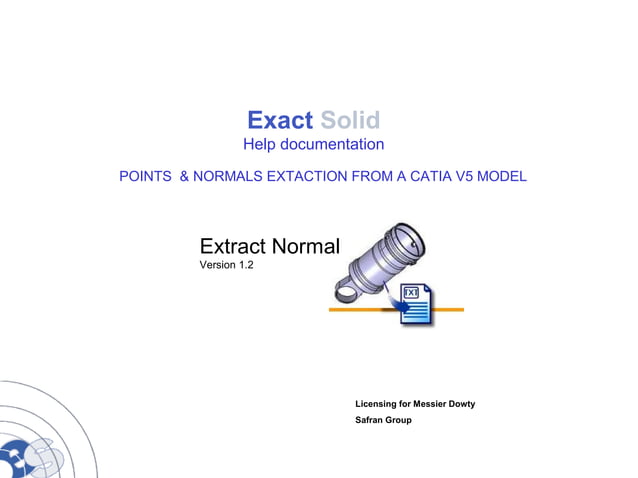 Exact Solid
Help documentation

POINTS & NORMALS EXTACTION FROM A CATIA V5 MODEL

Extract Normal
Version 1.2

TXT

Licensing for Messier Dowty
Safran Group